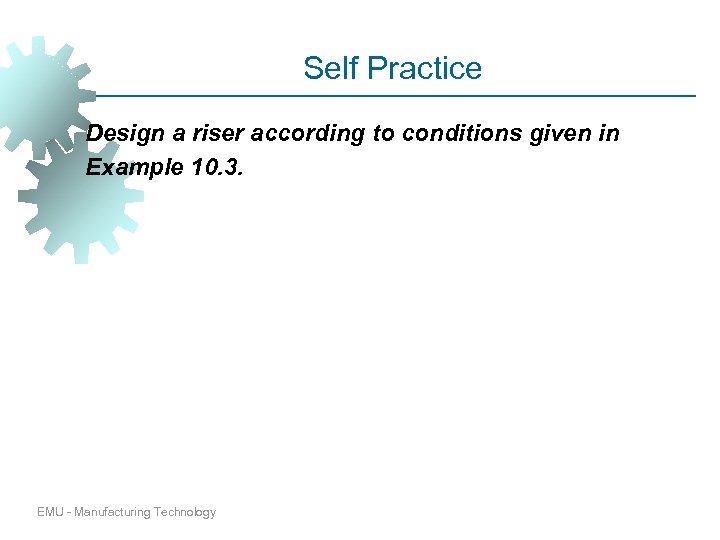 Self Practice

Design a riser according to conditions given in Example 10.3.

EMU - Manufacturing Technology